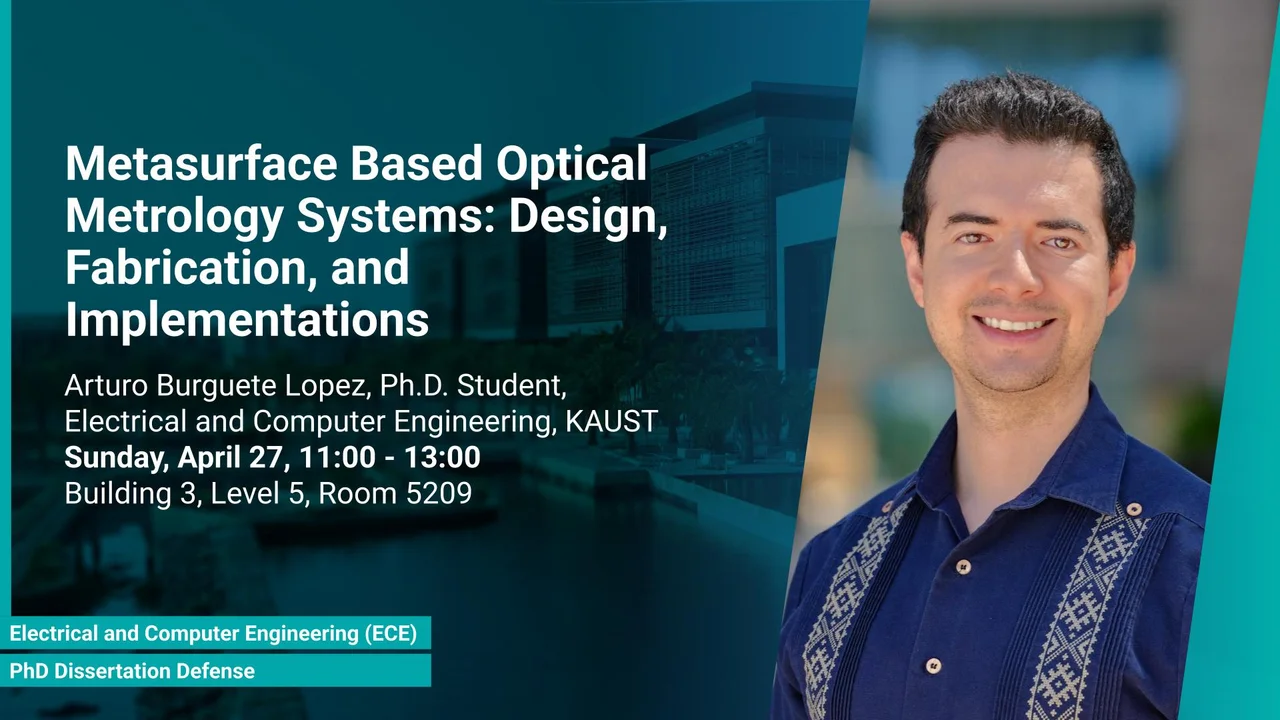 Metasurface Based Optical Metrology Systems: Design, Fabrication, and Implementations

Arturo Burguete Lopez, Ph.D. Student,
Electrical and Computer Engineering, KAUST
Sunday, April 27, 11:00 - 13:00
Building 3, Level 5, Room 5209

Electrical and Computer Engineering (ECE)

PhD Dissertation Defense